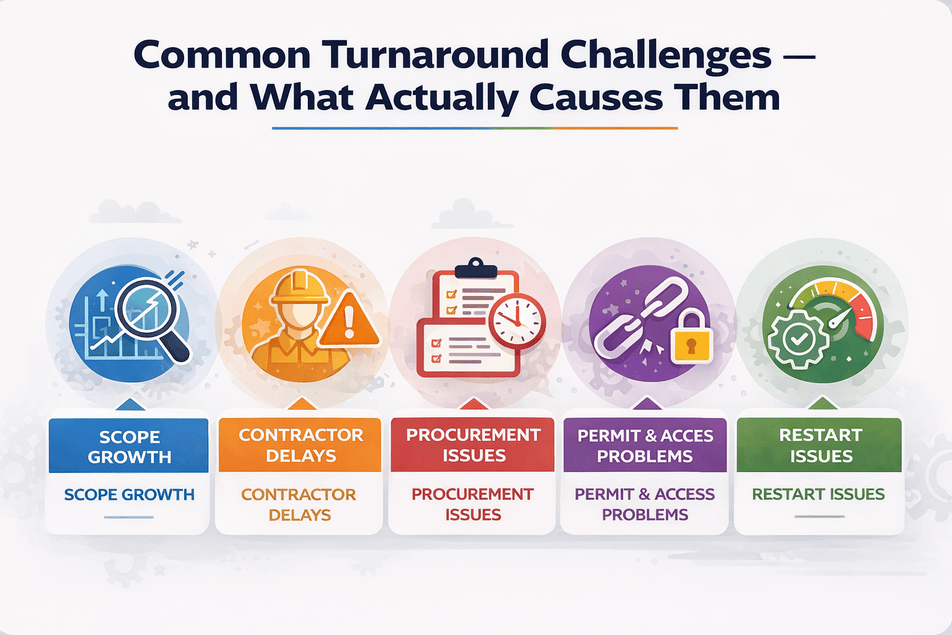 Common Turnaround Challenges — and What Actually Causes Them

SCOPE GROWTH

SCOPE GROWTH

CONTRACTOR DELAYS

CONTRACTOR DELAYS

PROCUREMENT ISSUES

PROCUREMENT ISSUES

PERMIT & ACCES PROBLEMS

PERMIT & ACCESS PROBLEMS

RESTART ISSUES

RESTART ISSUES